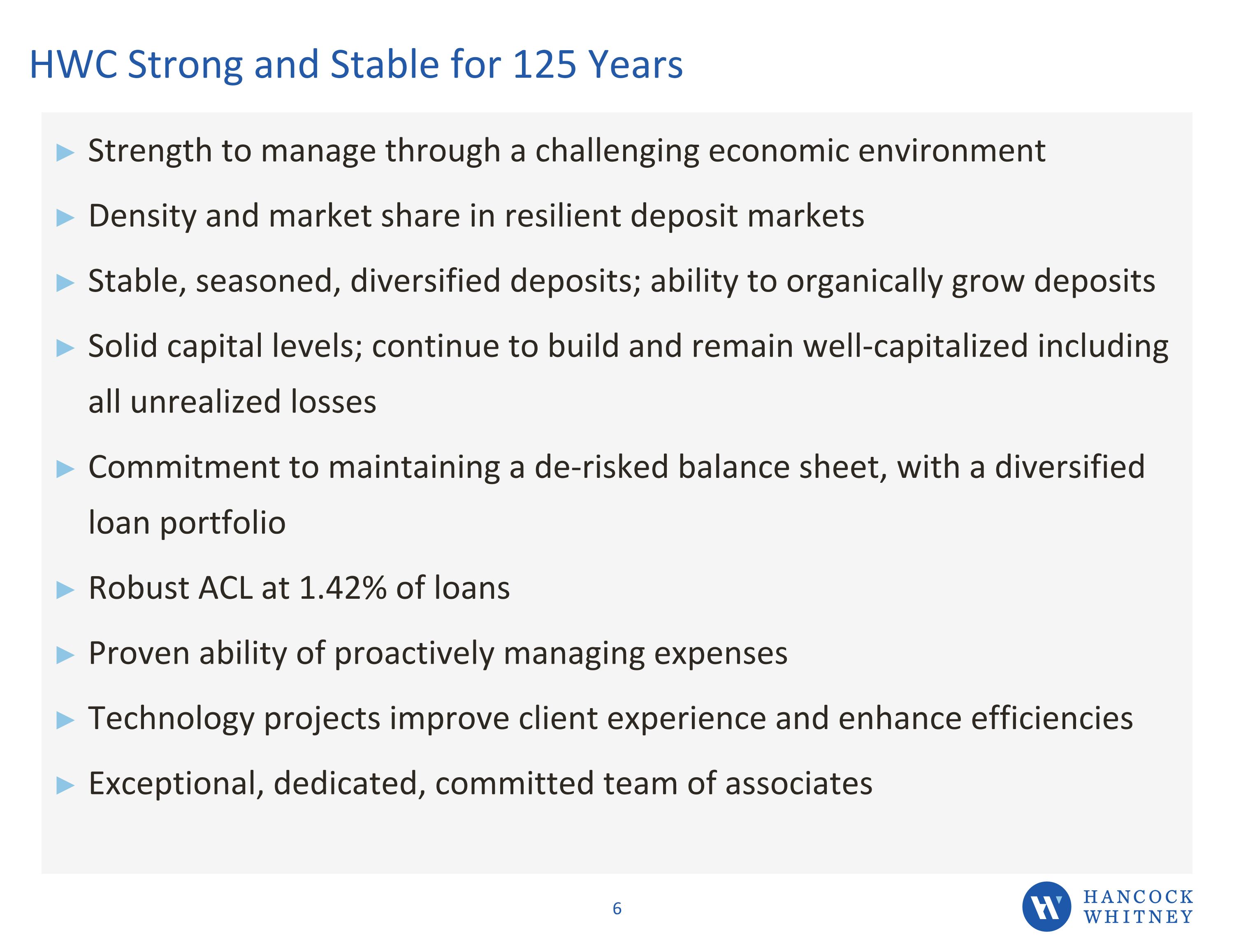 HWC Strong and Stable for 125 Years

▶ Strength to manage through a challenging economic environment

▶ Density and market share in resilient deposit markets

▶ Stable, seasoned, diversified deposits; ability to organically grow deposits

▶ Solid capital levels; continue to build and remain well-capitalized including all unrealized losses

▶ Commitment to maintaining a de-risked balance sheet, with a diversified loan portfolio

▶ Robust ACL at 1.42% of loans

▶ Proven ability of proactively managing expenses

▶ Technology projects improve client experience and enhance efficiencies

▶ Exceptional, dedicated, committed team of associates

6

HANCOCK WHITNEY